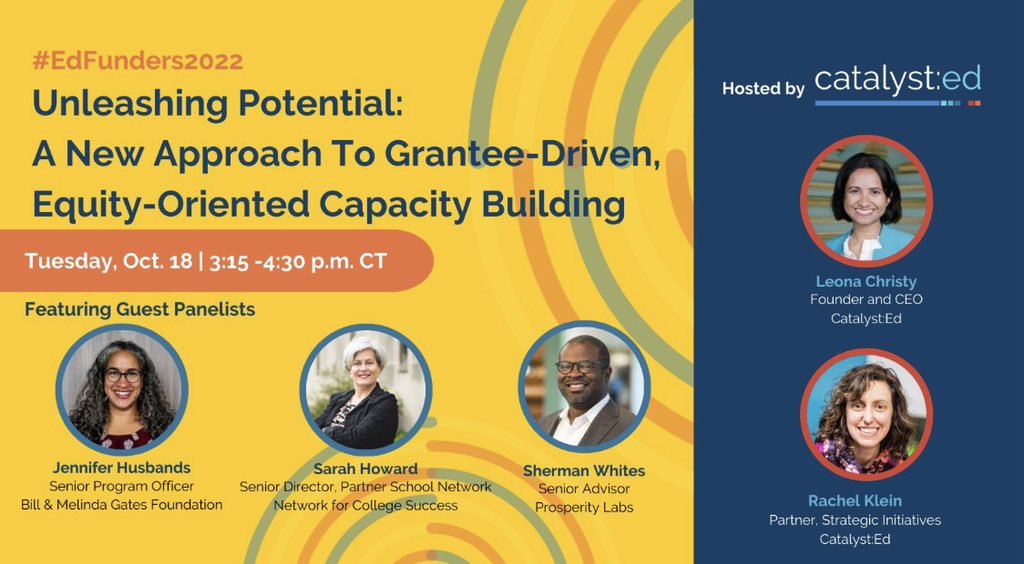 #EdFunders2022

Unleashing Potential: A New Approach To Grantee-Driven, Equity-Oriented Capacity Building

Tuesday, Oct. 18 | 3:15 -4:30 p.m. CT

Featuring Guest Panelists

Jennifer Husbands
Senior Program Officer
Bill & Melinda Gates Foundation

Sarah Howard
Senior Director, Partner School Network
Network for College Success

Sherman Whites
Senior Advisor
Prosperity Labs

Hosted by catalyst:ed

Leona Christy
Founder and CEO
Catalyst:Ed

Rachel Klein
Partner, Strategic Initiatives
Catalyst:Ed